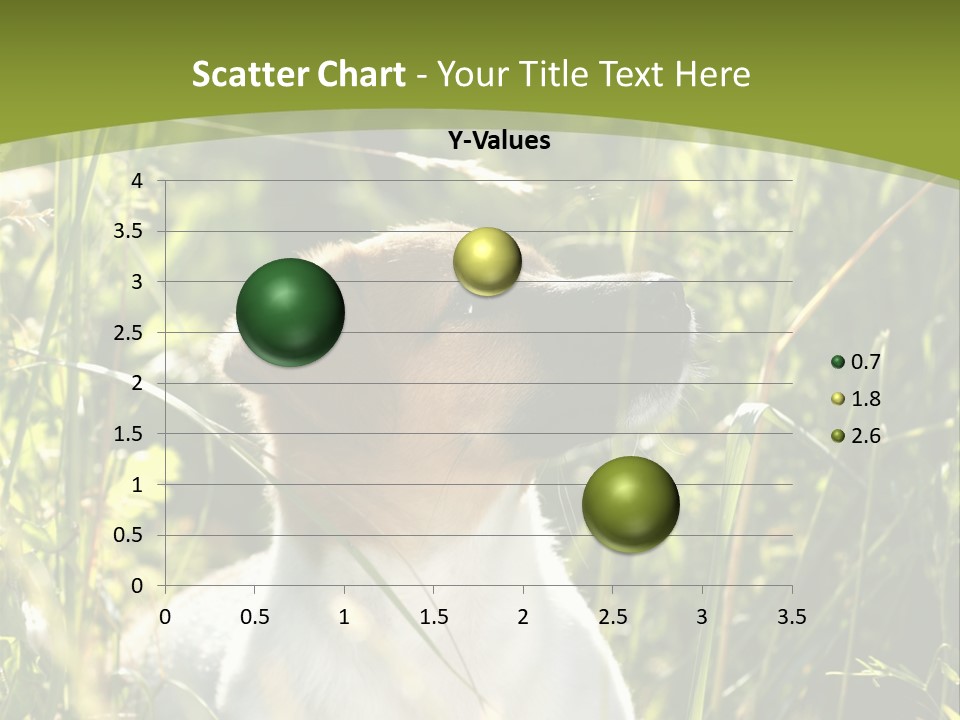 Scatter Chart - Your Title Text Here

Y-Values

4
3.5
3
2.5
2
1.5
1
0.5
0

0 0.5 1 1.5 2 2.5 3 3.5

0.7
1.8
2.6